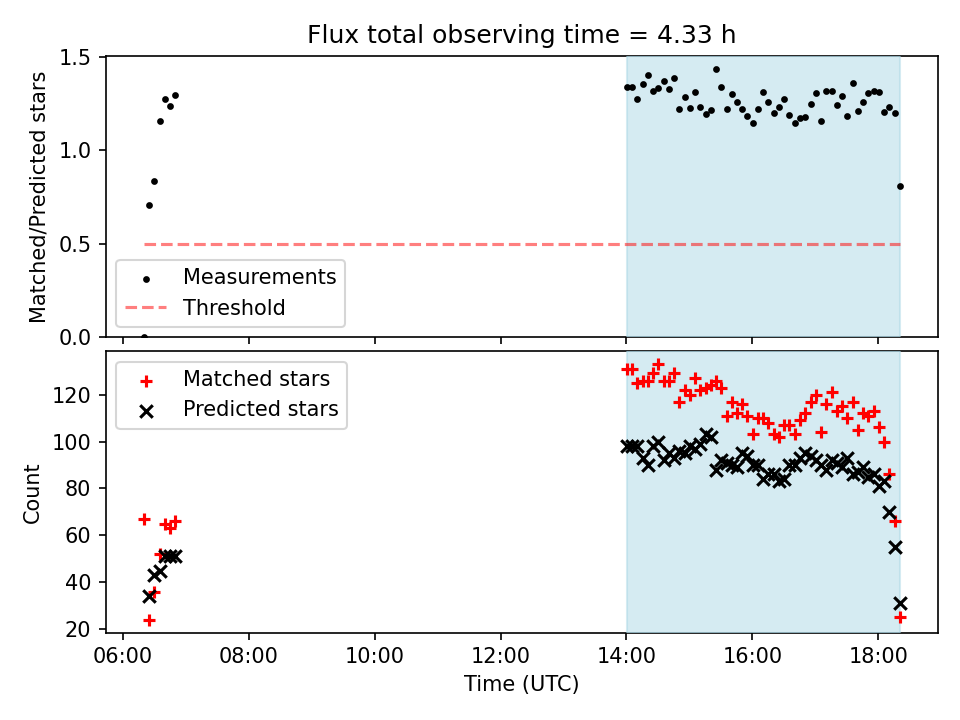 Flux total observing time = 4.33 h

Matched/Predicted stars

1.5
1.0
0.5
0.0

Measurements
Threshold

Matched stars
Predicted stars

Count

120
100
80
60
40
20

06:00
08:00
10:00
12:00
14:00
16:00
18:00

Time (UTC)